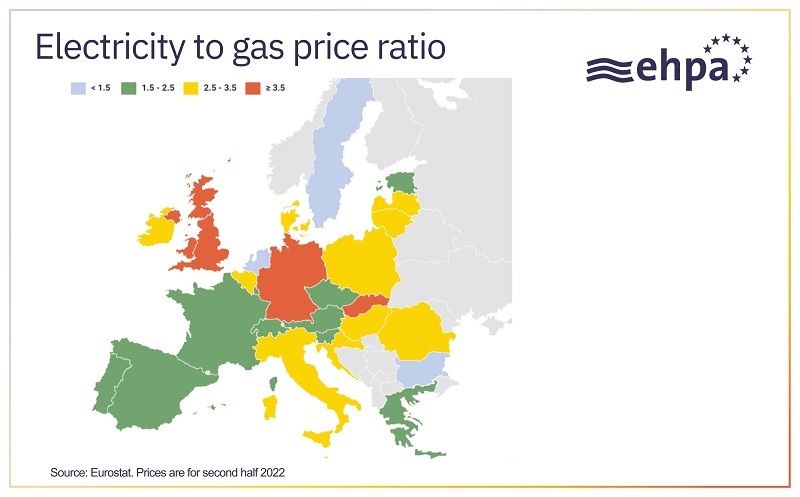 Electricity to gas price ratio

ehpa

< 1.5
1.5 - 2.5
2.5 - 3.5
≥ 3.5

Source: Eurostat. Prices are for second half 2022